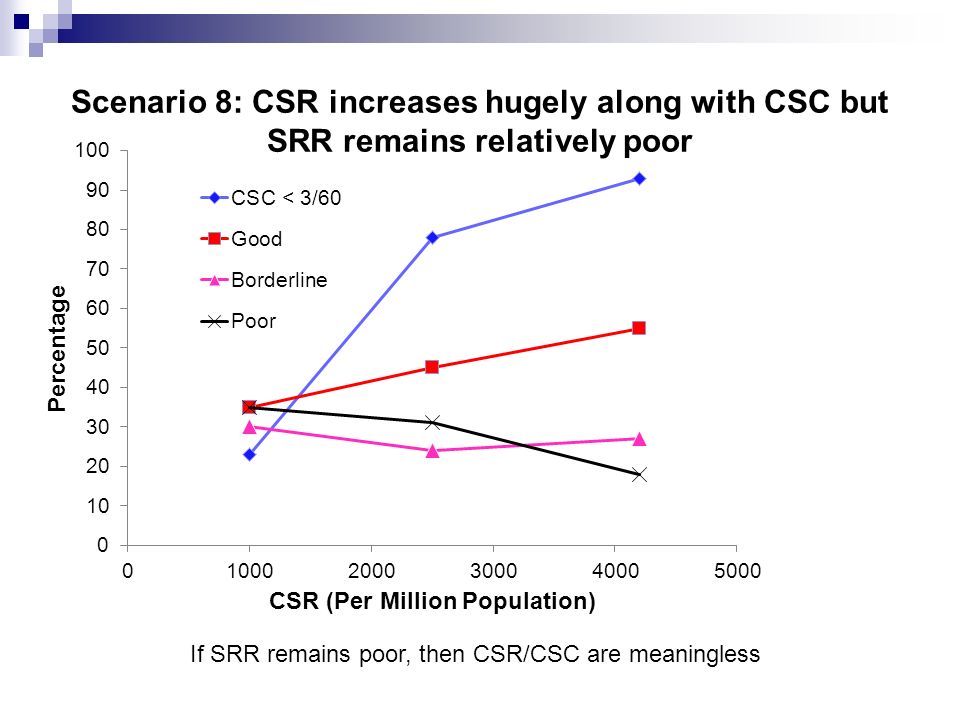 Scenario 8: CSR increases hugely along with CSC but SRR remains relatively poor

100
90
80
70
60
50
40
30
20
10
0

Percentage

CSC < 3/60
Good
Borderline
Poor

0
1000
2000
3000
4000
5000

CSR (Per Million Population)

If SRR remains poor, then CSR/CSC are meaningless